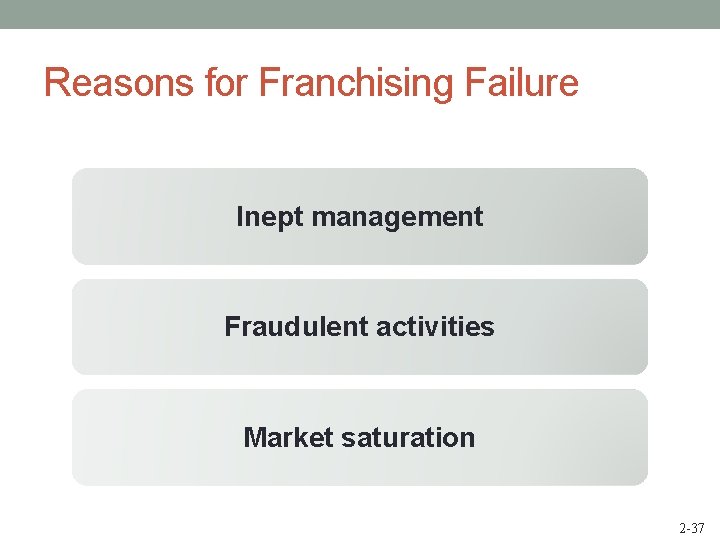 Reasons for Franchising Failure

Inept management

Fraudulent activities

Market saturation

2-37